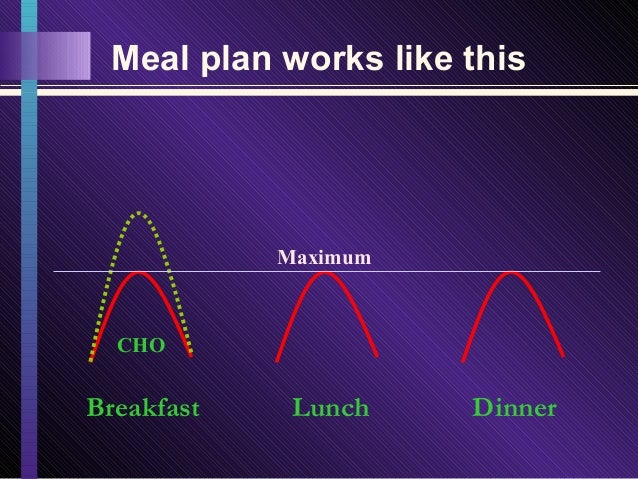 Meal plan works like this

Maximum

CHO

Breakfast

Lunch

Dinner